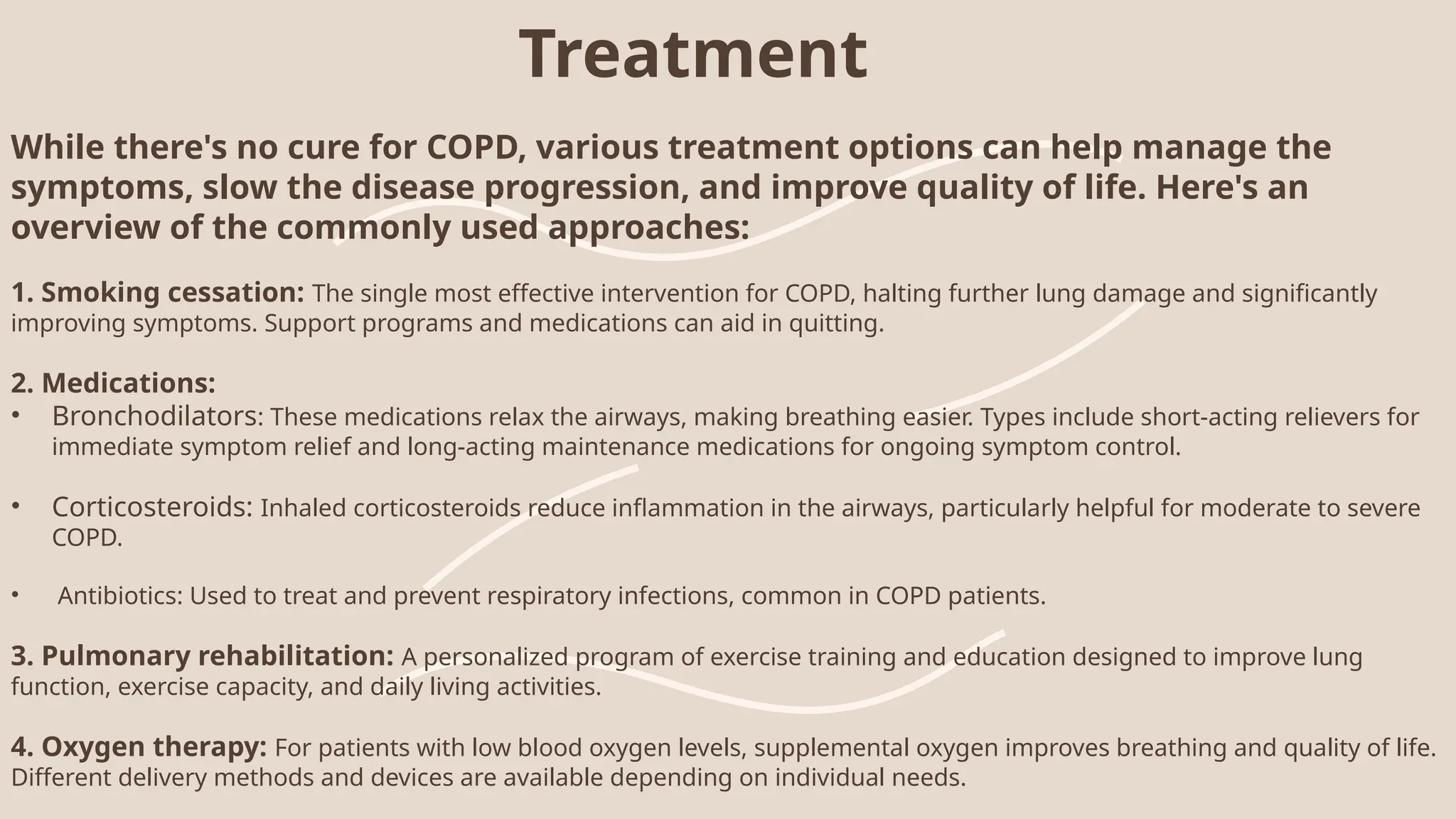 Treatment

While there's no cure for COPD, various treatment options can help manage the symptoms, slow the disease progression, and improve quality of life. Here's an overview of the commonly used approaches:

1. Smoking cessation: The single most effective intervention for COPD, halting further lung damage and significantly improving symptoms. Support programs and medications can aid in quitting.

2. Medications:
• Bronchodilators: These medications relax the airways, making breathing easier. Types include short-acting relievers for immediate symptom relief and long-acting maintenance medications for ongoing symptom control.

• Corticosteroids: Inhaled corticosteroids reduce inflammation in the airways, particularly helpful for moderate to severe COPD.

• Antibiotics: Used to treat and prevent respiratory infections, common in COPD patients.

3. Pulmonary rehabilitation: A personalized program of exercise training and education designed to improve lung function, exercise capacity, and daily living activities.

4. Oxygen therapy: For patients with low blood oxygen levels, supplemental oxygen improves breathing and quality of life. Different delivery methods and devices are available depending on individual needs.